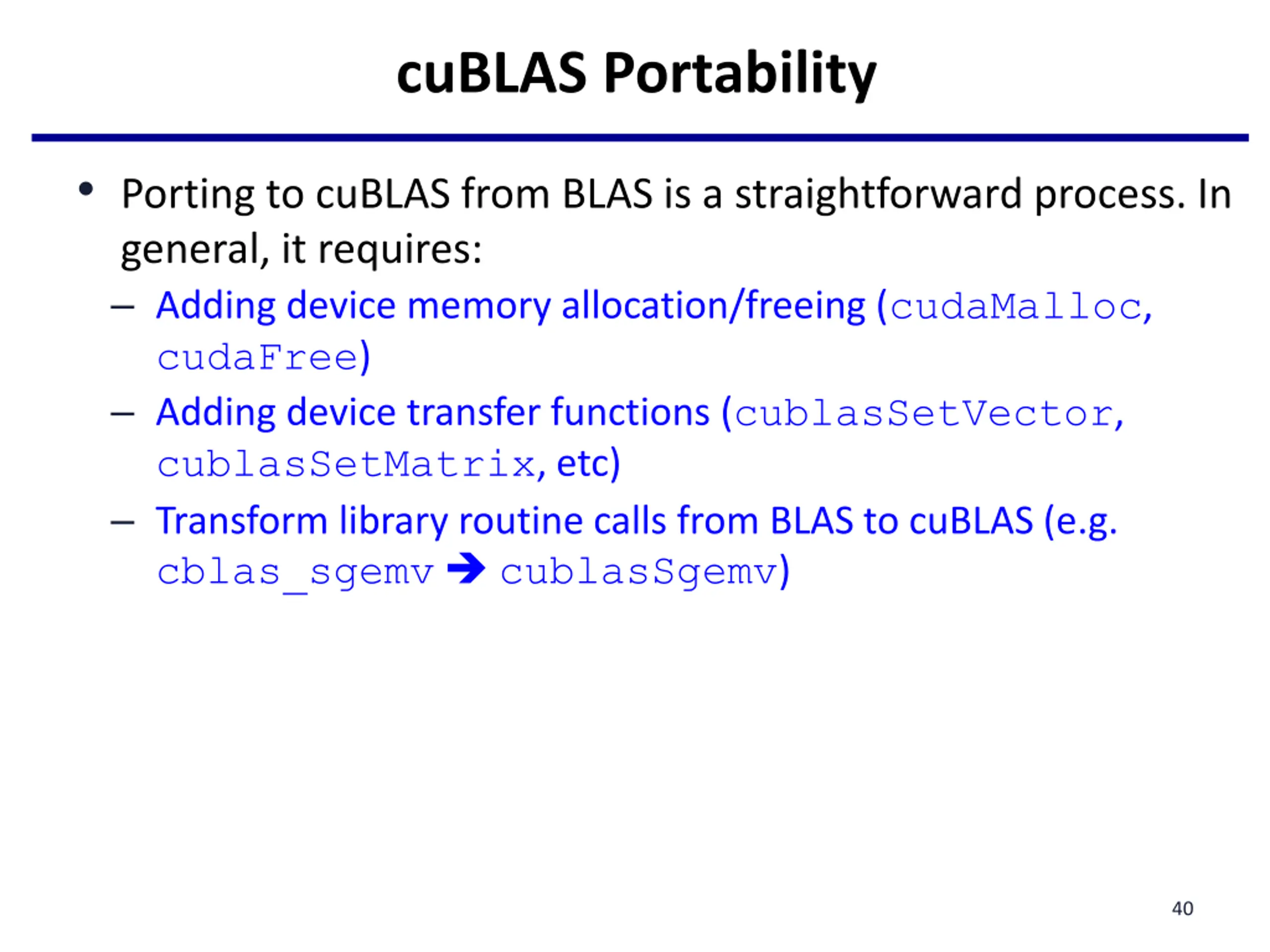 cuBLAS Portability

• Porting to cuBLAS from BLAS is a straightforward process. In general, it requires:
– Adding device memory allocation/freeing (cudaMalloc, cudaFree)
– Adding device transfer functions (cublasSetVector, cublasSetMatrix, etc)
– Transform library routine calls from BLAS to cuBLAS (e.g. cblas_sgemv → cublasSgemv)

40